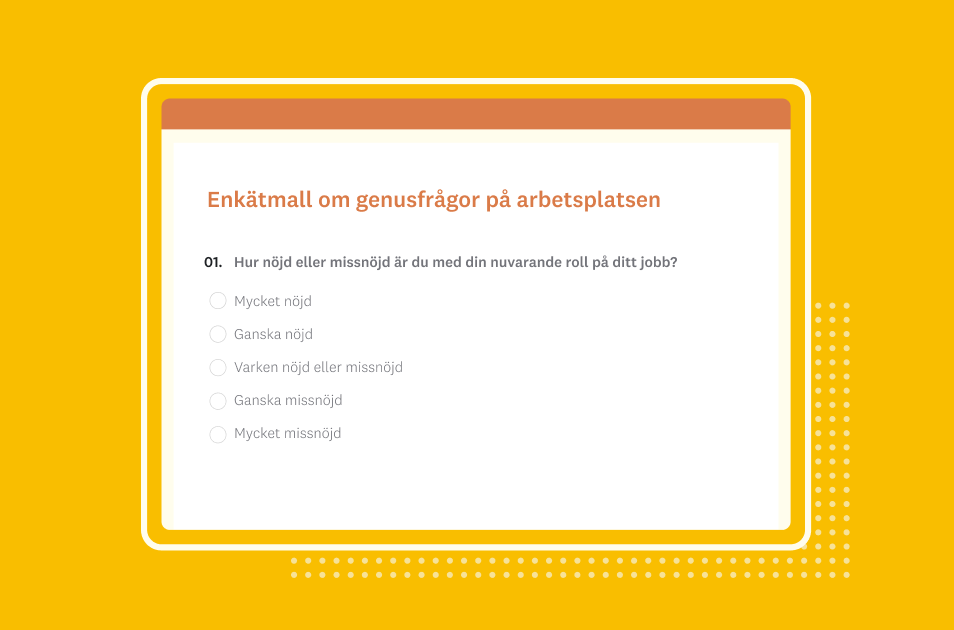 Enkätmall om genusfrågor på arbetsplatsen

01. Hur nöjd eller missnöjd är du med din nuvarande roll på ditt jobb?

Mycket nöjd

Ganska nöjd

Varken nöjd eller missnöjd

Ganska missnöjd

Mycket missnöjd